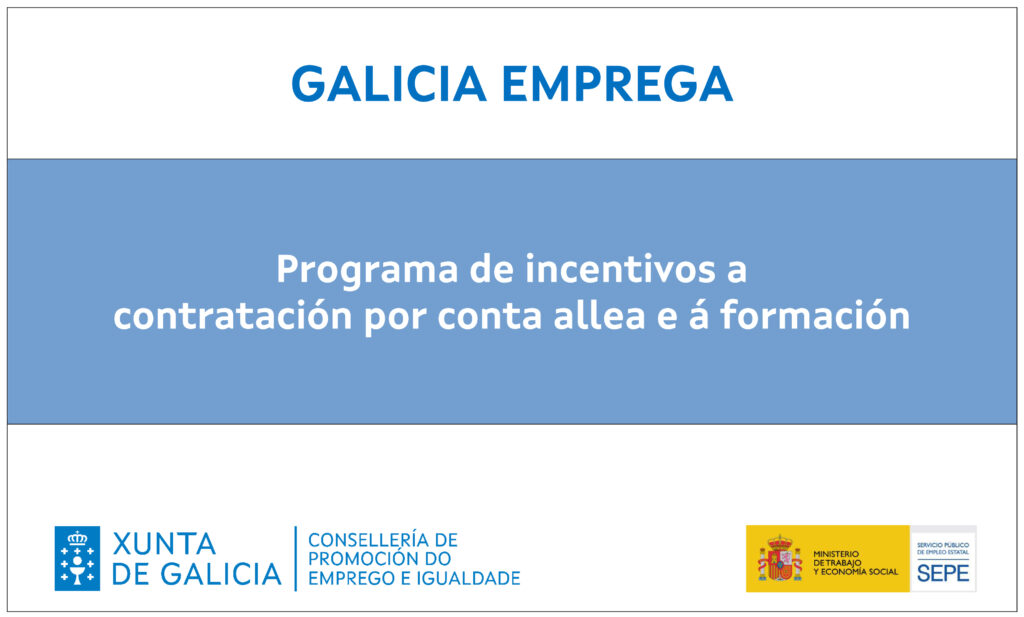 GALICIA EMPREGA

Programa de incentivos a contratación por conta allea e á formación

XUNTA DE GALICIA

CONSELLERÍA DE PROMOCIÓN DO EMPREGO E IGUALDADE

MINISTERIO DE TRABAJO Y ECONOMÍA SOCIAL

SERVICIO PÚBLICO DE EMPLEO ESTATAL

SEPE